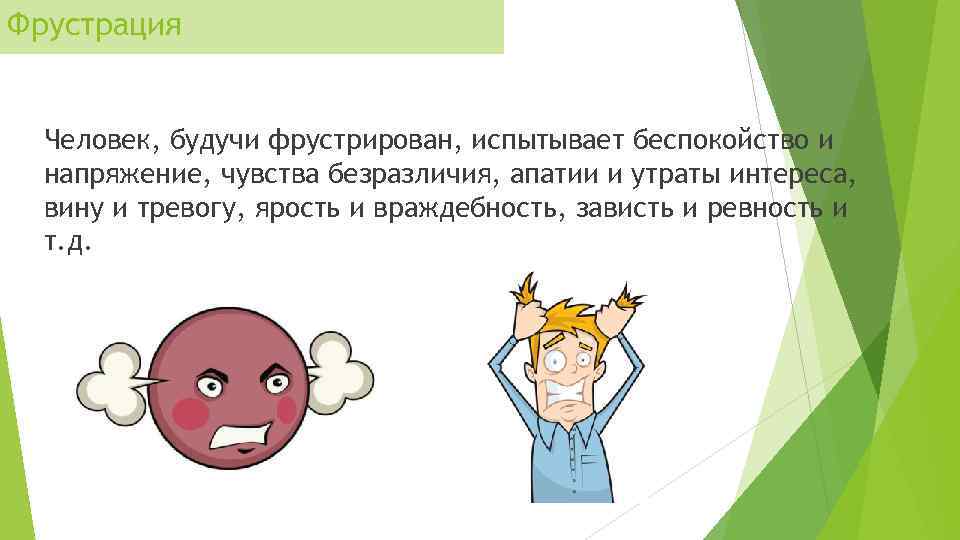 Фрустрация

Человек, будучи фрустрирован, испытывает беспокойство и напряжение, чувства безразличия, апатии и утраты интереса, вину и тревогу, ярость и враждебность, зависть и ревность и т.д.